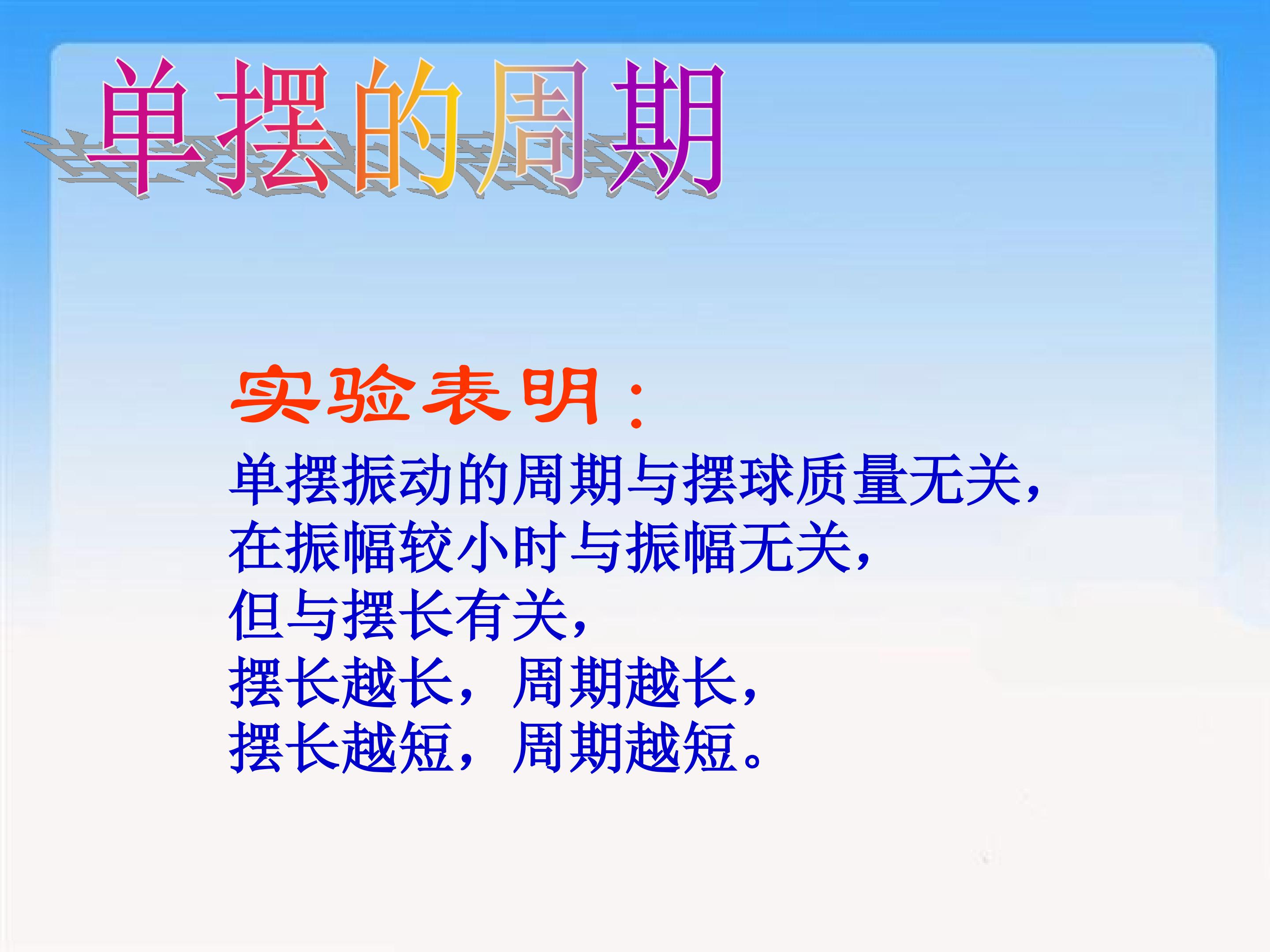 单摆的周期

实验表明：

单摆振动的周期与摆球质量无关，
在振幅较小时与振幅无关，
但与摆长有关，
摆长越长，周期越长，
摆长越短，周期越短。